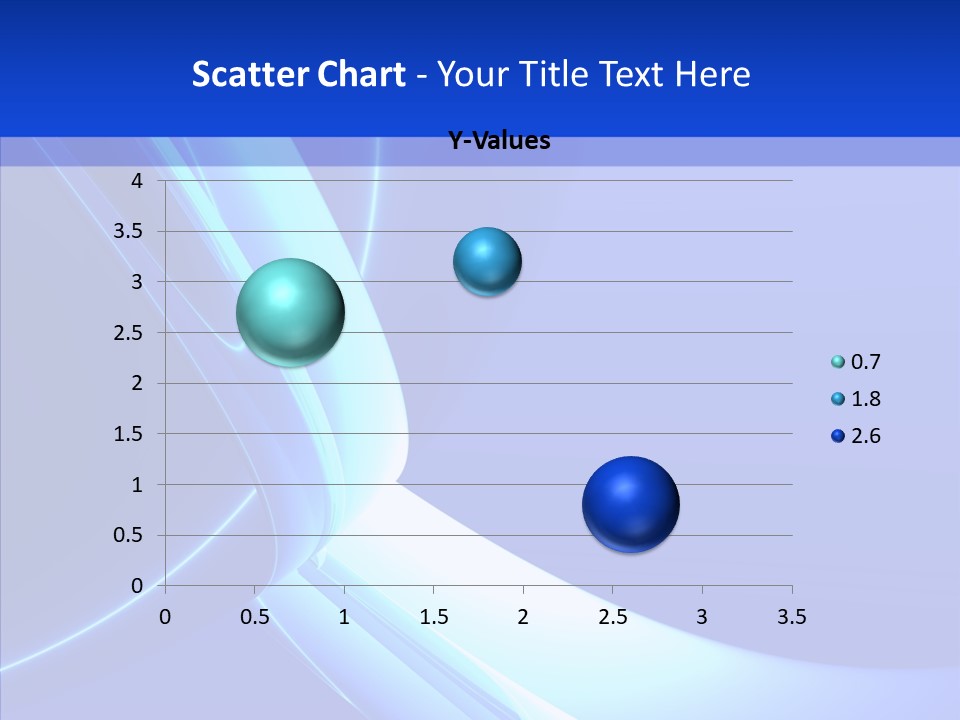 Scatter Chart - Your Title Text Here

Y-Values

4
3.5
3
2.5
2
1.5
1
0.5
0

0 0.5 1 1.5 2 2.5 3 3.5

0.7
1.8
2.6